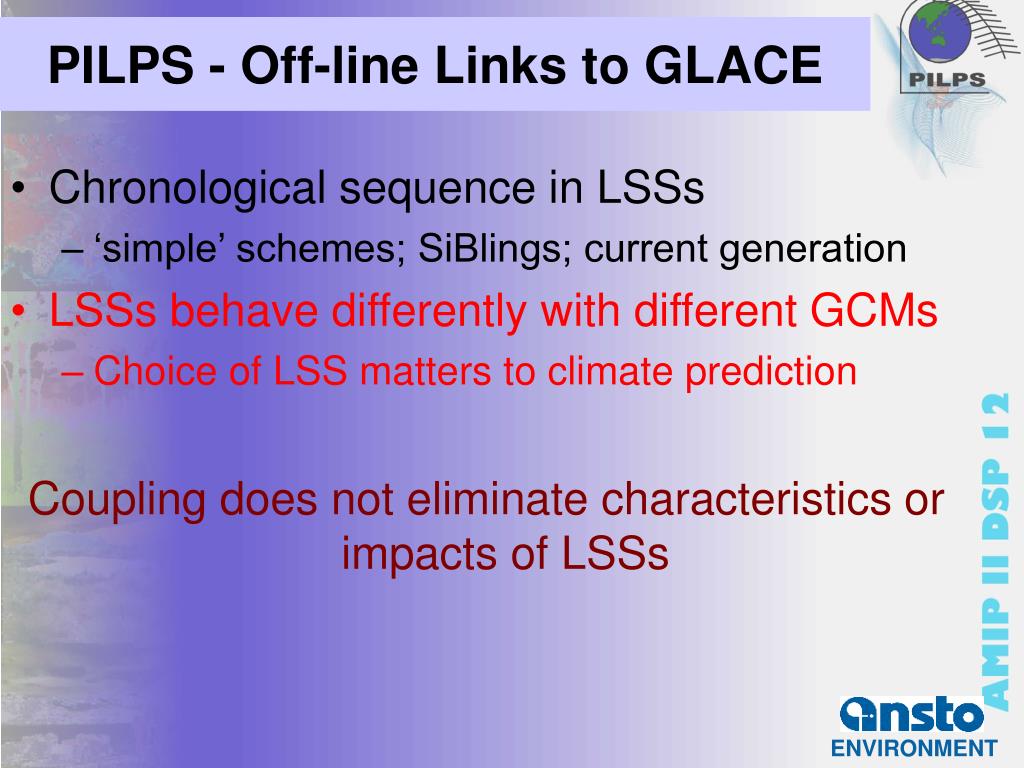 PILPS - Off-line Links to GLACE

PILPS

• Chronological sequence in LSSs
– ‘simple’ schemes; SiBlings; current generation
• LSSs behave differently with different GCMs
– Choice of LSS matters to climate prediction

Coupling does not eliminate characteristics or impacts of LSSs

AMIP II DSP 12

ansto
ENVIRONMENT